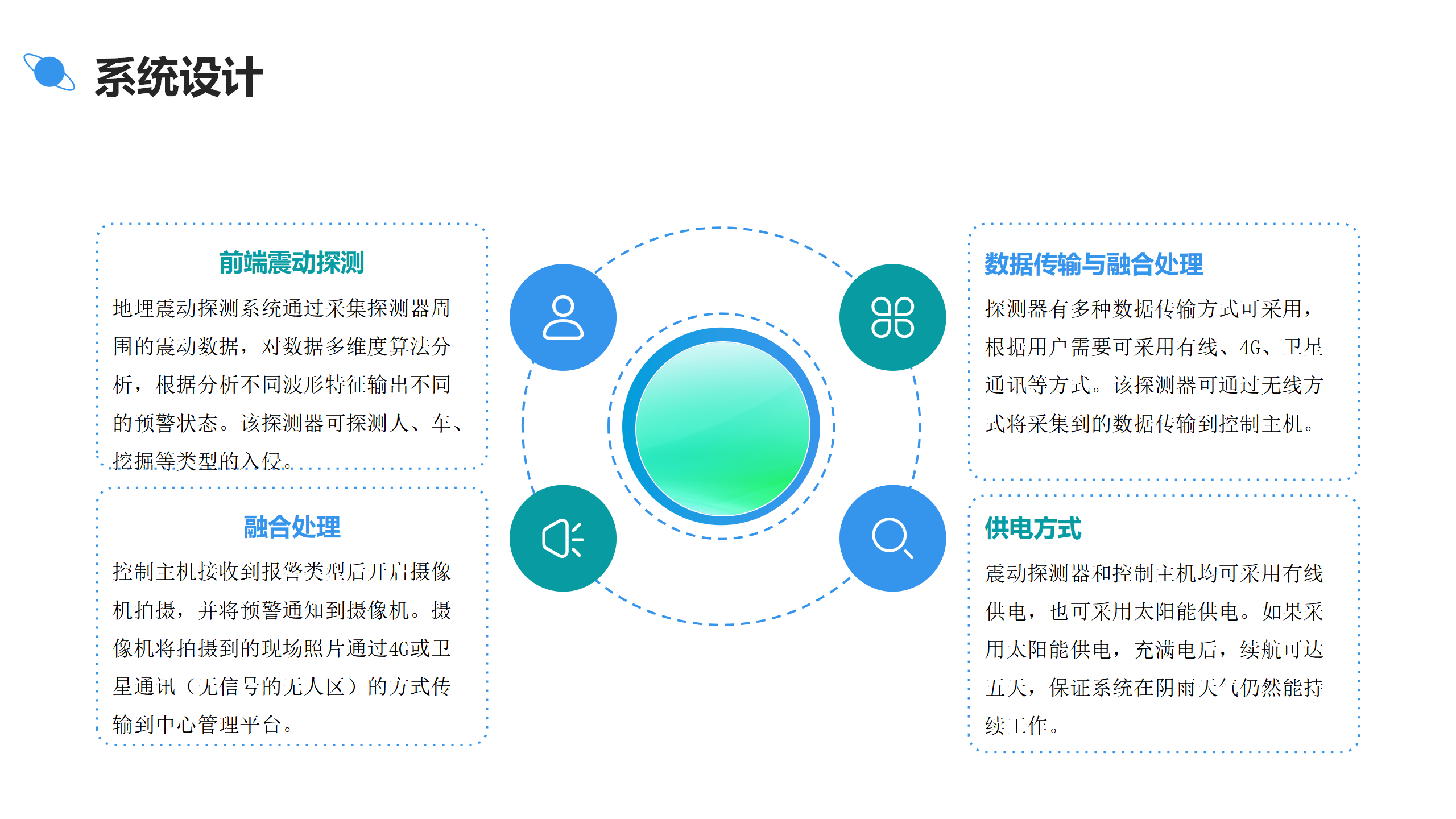 系统设计

前端震动探测

地埋震动探测系统通过采集探测器周围的震动数据，对数据多维度算法分析，根据分析不同波形特征输出不同的预警状态。该探测器可探测人、车、挖掘等类型的入侵。

融合处理

控制主机接收到报警类型后开启摄像机拍摄，并将预警通知到摄像机。摄像机将拍摄到的现场照片通过4G或卫星通讯（无信号的无人区）的方式传输到中心管理平台。

数据传输与融合处理

探测器有多种数据传输方式可采用，根据用户需要可采用有线、4G、卫星通讯等方式。该探测器可通过无线方式将采集到的数据传输到控制主机。

供电方式

震动探测器和控制主机均可采用有线供电，也可采用太阳能供电。如果采用太阳能供电，充满电后，续航可达五天，保证系统在阴雨天气仍然能持续工作。